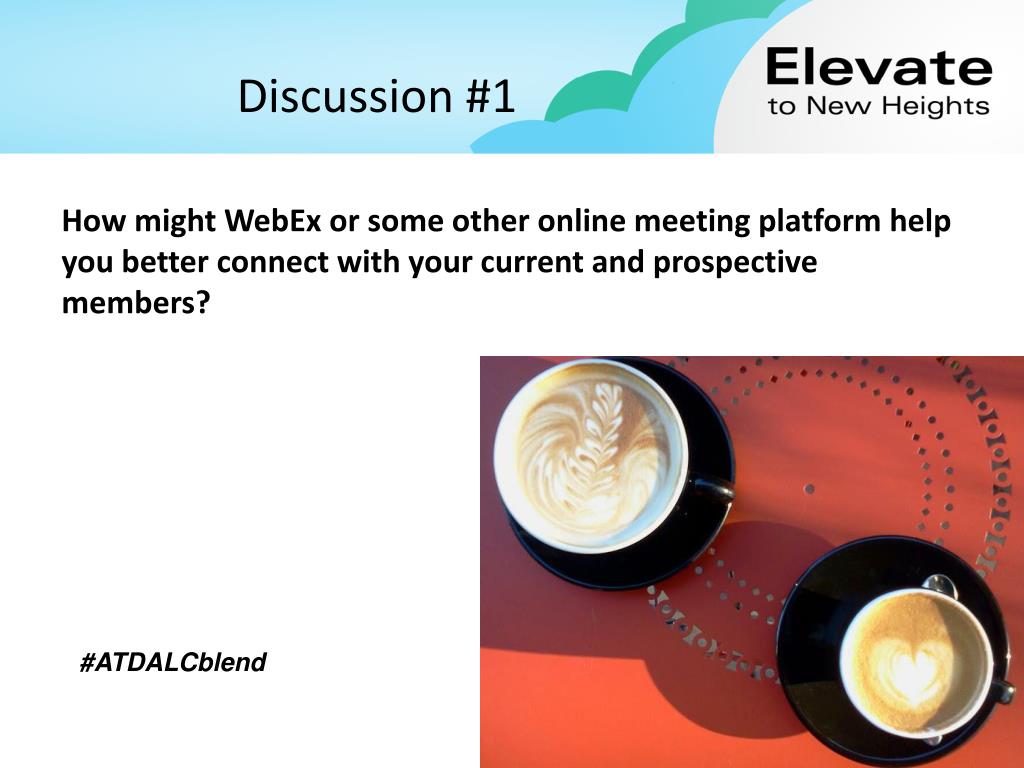 Discussion #1

Elevate
to New Heights

How might WebEx or some other online meeting platform help you better connect with your current and prospective members?

#ATDALCblend